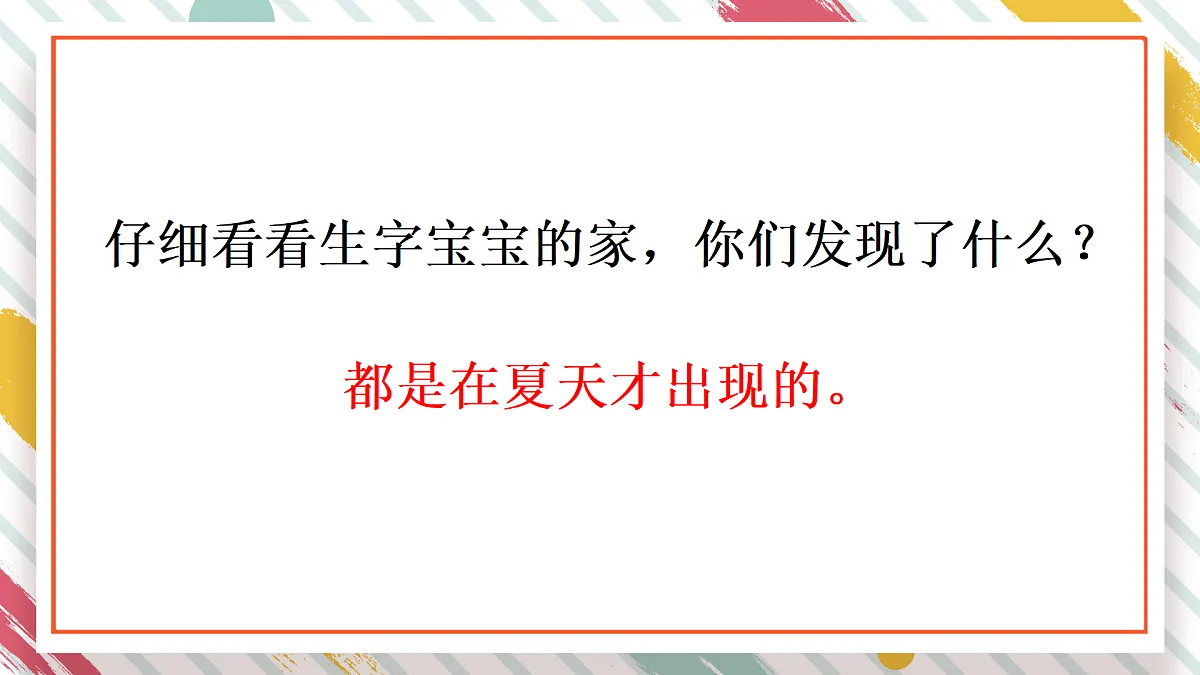 仔细看看生字宝宝的家，你们发现了什么？

都是在夏天才出现的。